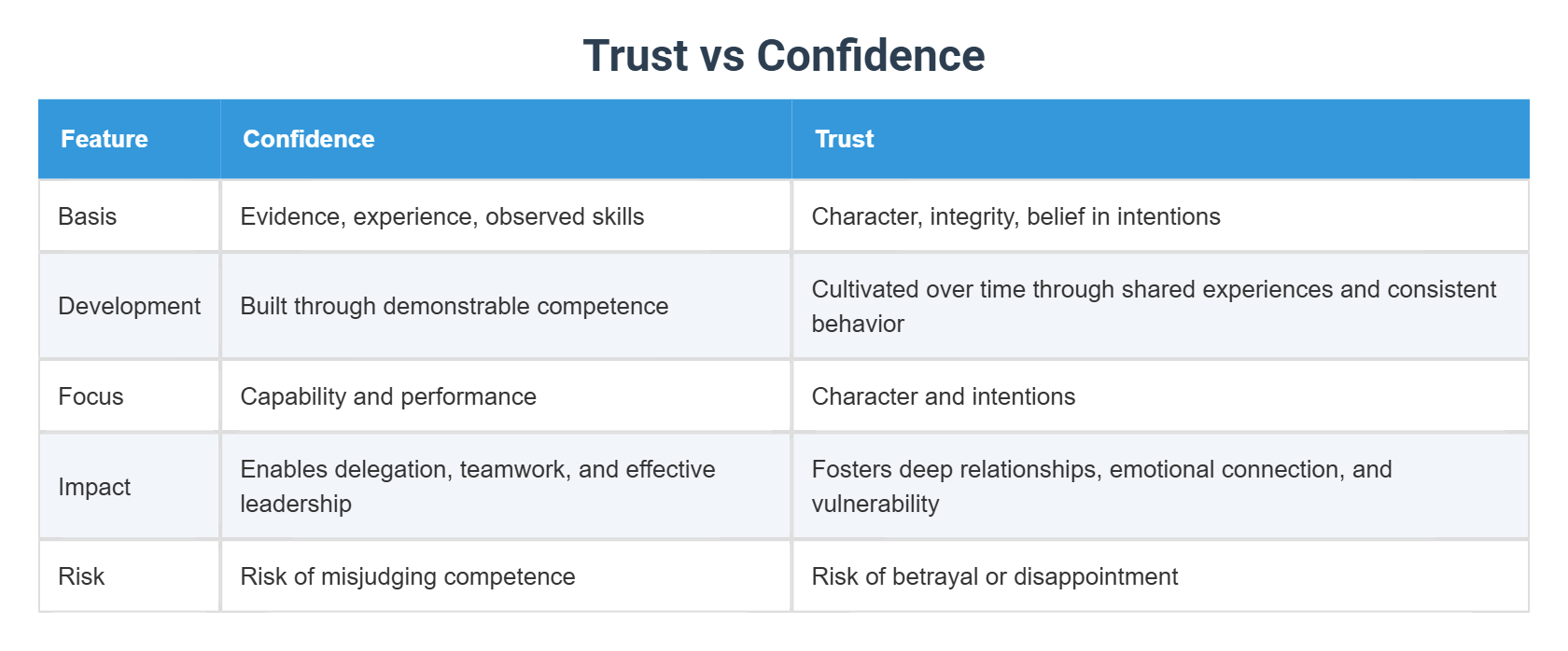 Trust vs Confidence

| Feature | Confidence | Trust |
|---|---|---|
| Basis | Evidence, experience, observed skills | Character, integrity, belief in intentions |
| Development | Built through demonstrable competence | Cultivated over time through shared experiences and consistent behavior |
| Focus | Capability and performance | Character and intentions |
| Impact | Enables delegation, teamwork, and effective leadership | Fosters deep relationships, emotional connection, and vulnerability |
| Risk | Risk of misjudging competence | Risk of betrayal or disappointment |